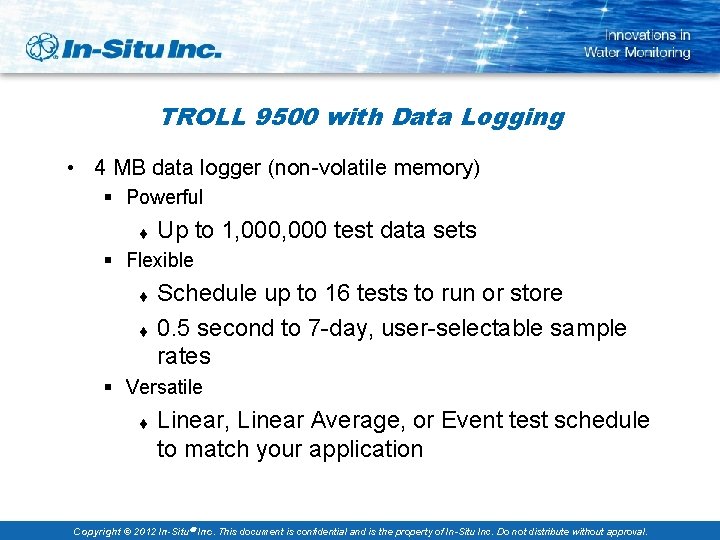 In-Situ Inc.

Innovations in Water Monitoring

TROLL 9500 with Data Logging

• 4 MB data logger (non-volatile memory)
▪ Powerful
♦ Up to 1,000,000 test data sets
▪ Flexible
♦ Schedule up to 16 tests to run or store
♦ 0.5 second to 7-day, user-selectable sample rates
▪ Versatile
♦ Linear, Linear Average, or Event test schedule to match your application

Copyright © 2012 In-Situ® Inc. This document is confidential and is the property of In-Situ Inc. Do not distribute without approval.